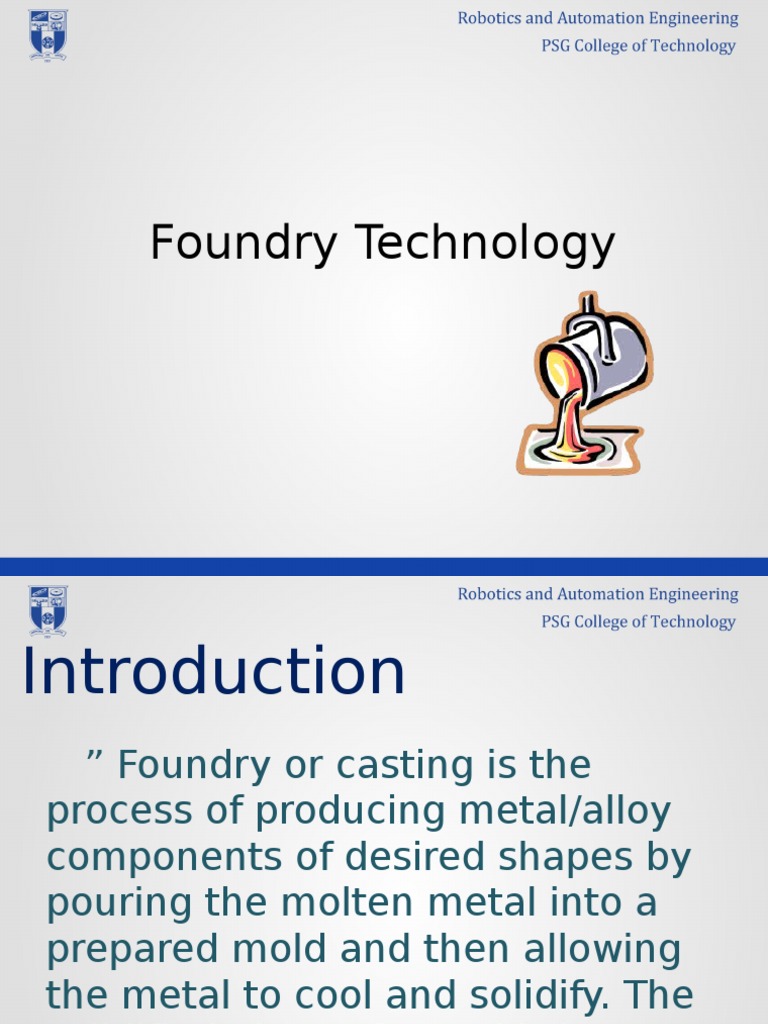 Robotics and Automation Engineering
PSG College of Technology

Foundry Technology

Robotics and Automation Engineering
PSG College of Technology

Introduction

” Foundry or casting is the process of producing metal/alloy components of desired shapes by pouring the molten metal into a prepared mold and then allowing the metal to cool and solidify. The